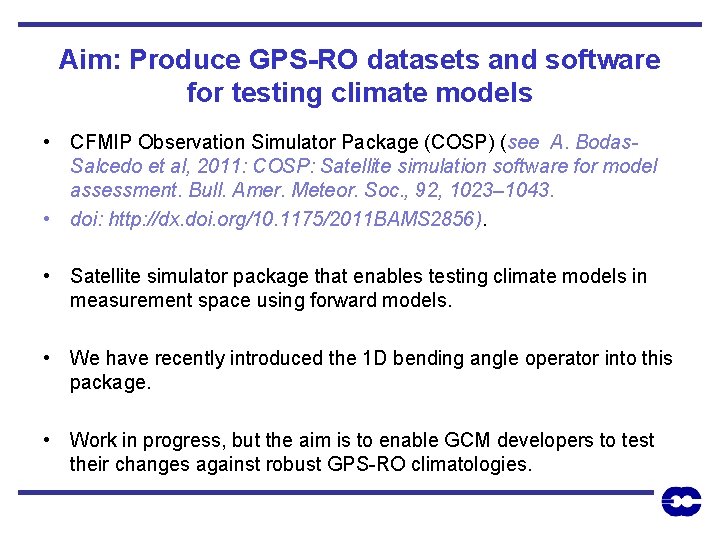 Aim: Produce GPS-RO datasets and software for testing climate models

• CFMIP Observation Simulator Package (COSP) (see A. Bodas-Salcedo et al, 2011: COSP: Satellite simulation software for model assessment. Bull. Amer. Meteor. Soc., 92, 1023–1043.

• doi: http://dx.doi.org/10.1175/2011BAMS2856).

• Satellite simulator package that enables testing climate models in measurement space using forward models.

• We have recently introduced the 1D bending angle operator into this package.

• Work in progress, but the aim is to enable GCM developers to test their changes against robust GPS-RO climatologies.